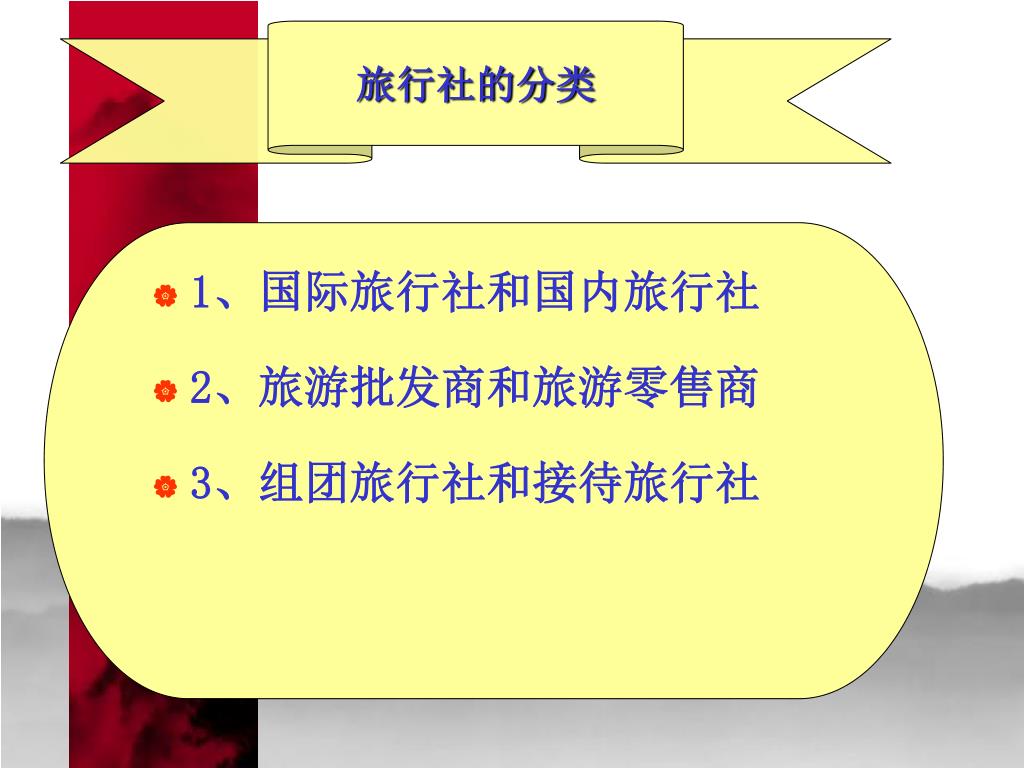 旅行社的分类

1、国际旅行社和国内旅行社

2、旅游批发商和旅游零售商

3、组团旅行社和接待旅行社